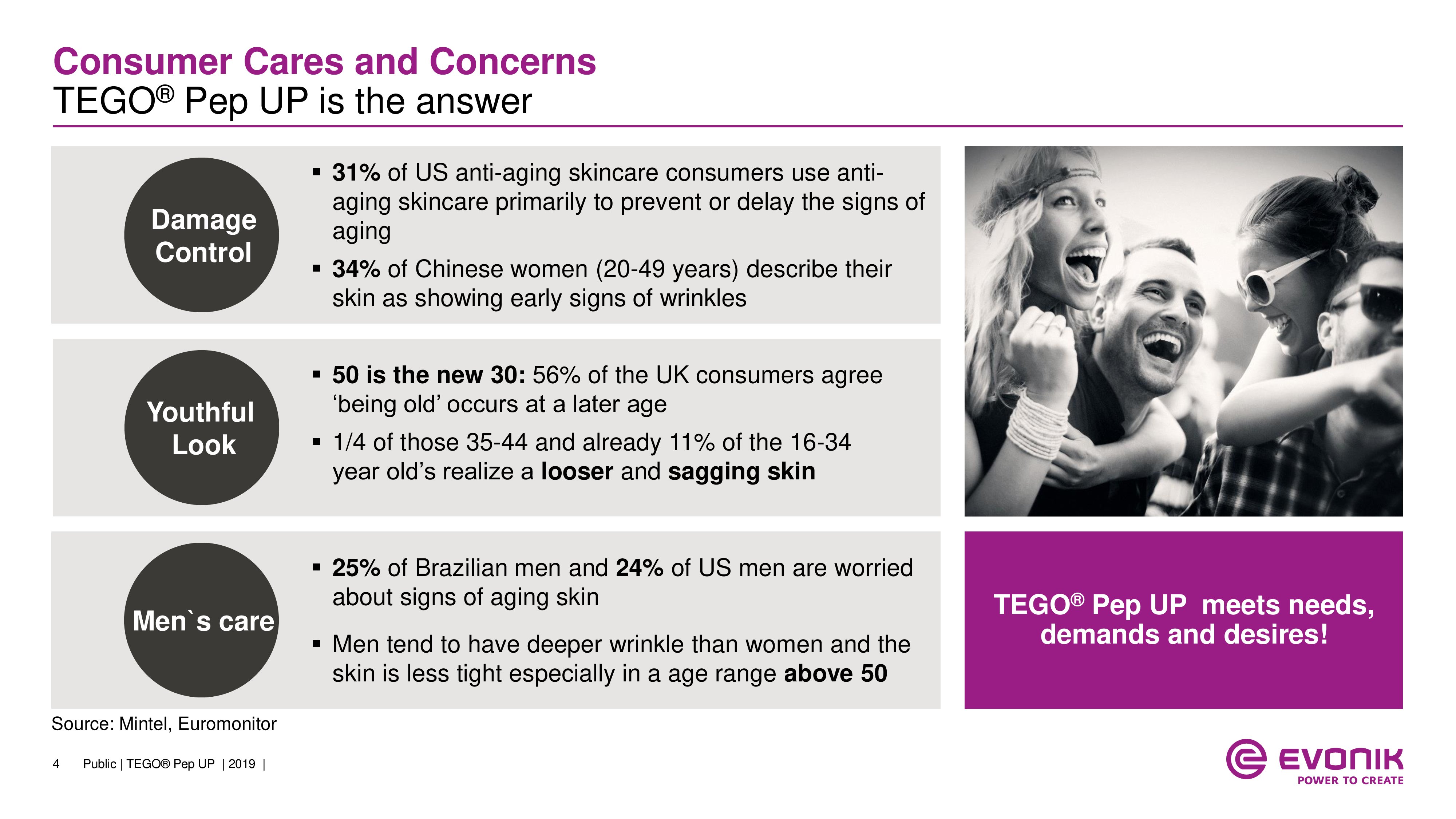 Consumer Cares and Concerns
TEGO® Pep UP is the answer

Damage Control

▪ 31% of US anti-aging skincare consumers use anti-aging skincare primarily to prevent or delay the signs of aging

▪ 34% of Chinese women (20-49 years) describe their skin as showing early signs of wrinkles

Youthful Look

▪ 50 is the new 30: 56% of the UK consumers agree ‘being old’ occurs at a later age

▪ 1/4 of those 35-44 and already 11% of the 16-34 year old’s realize a looser and sagging skin

Men`s care

▪ 25% of Brazilian men and 24% of US men are worried about signs of aging skin

▪ Men tend to have deeper wrinkle than women and the skin is less tight especially in a age range above 50

TEGO® Pep UP meets needs, demands and desires!

Source: Mintel, Euromonitor

4 Public | TEGO® Pep UP | 2019 |

EVONIK
POWER TO CREATE